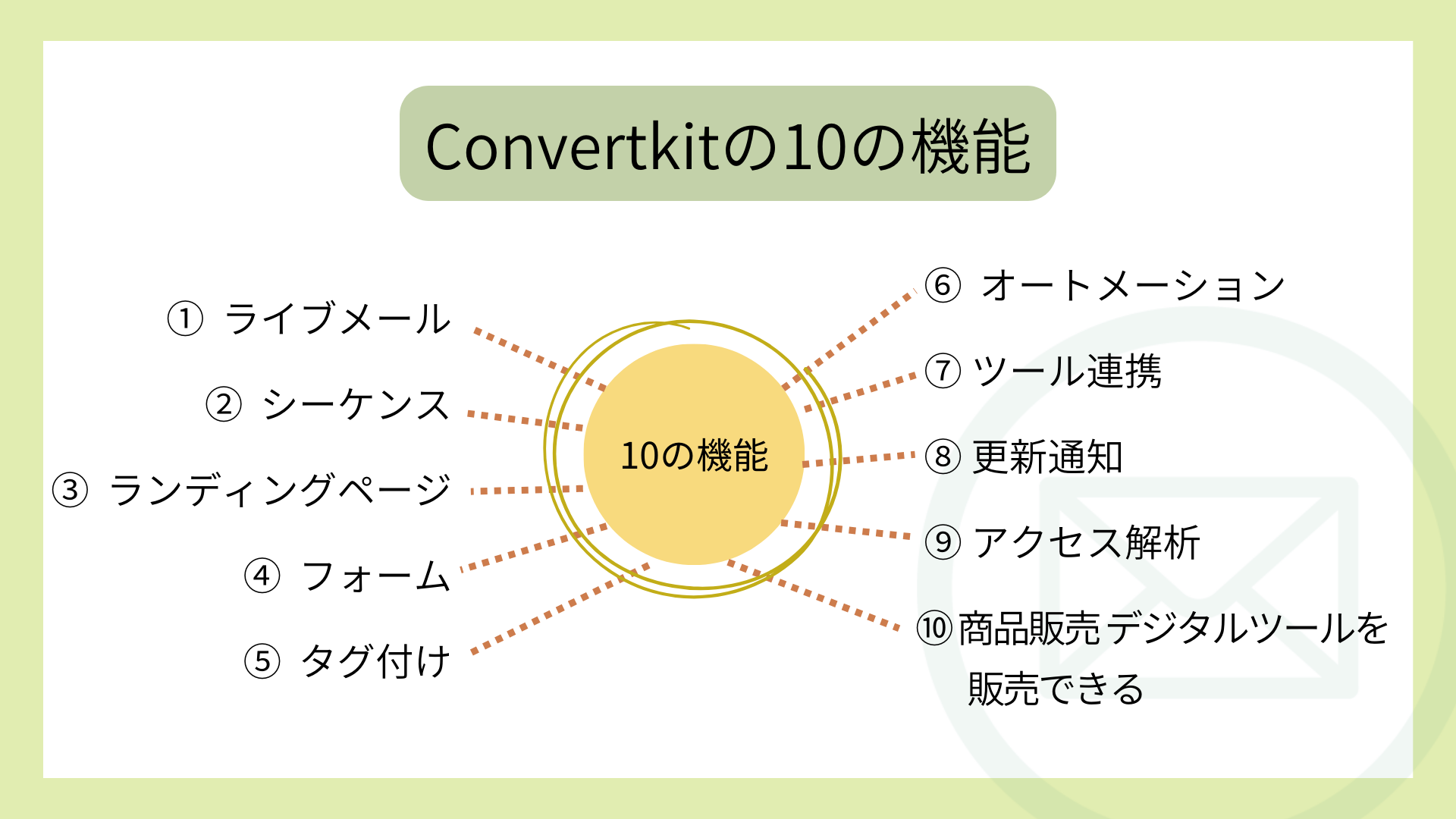 Convertkitの10の機能

① ライブメール

② シーケンス

③ ランディングページ

④ フォーム

⑤ タグ付け

10の機能

⑥ オートメーション

⑦ ツール連携

⑧ 更新通知

⑨ アクセス解析

⑩ 商品販売 デジタルツールを販売できる